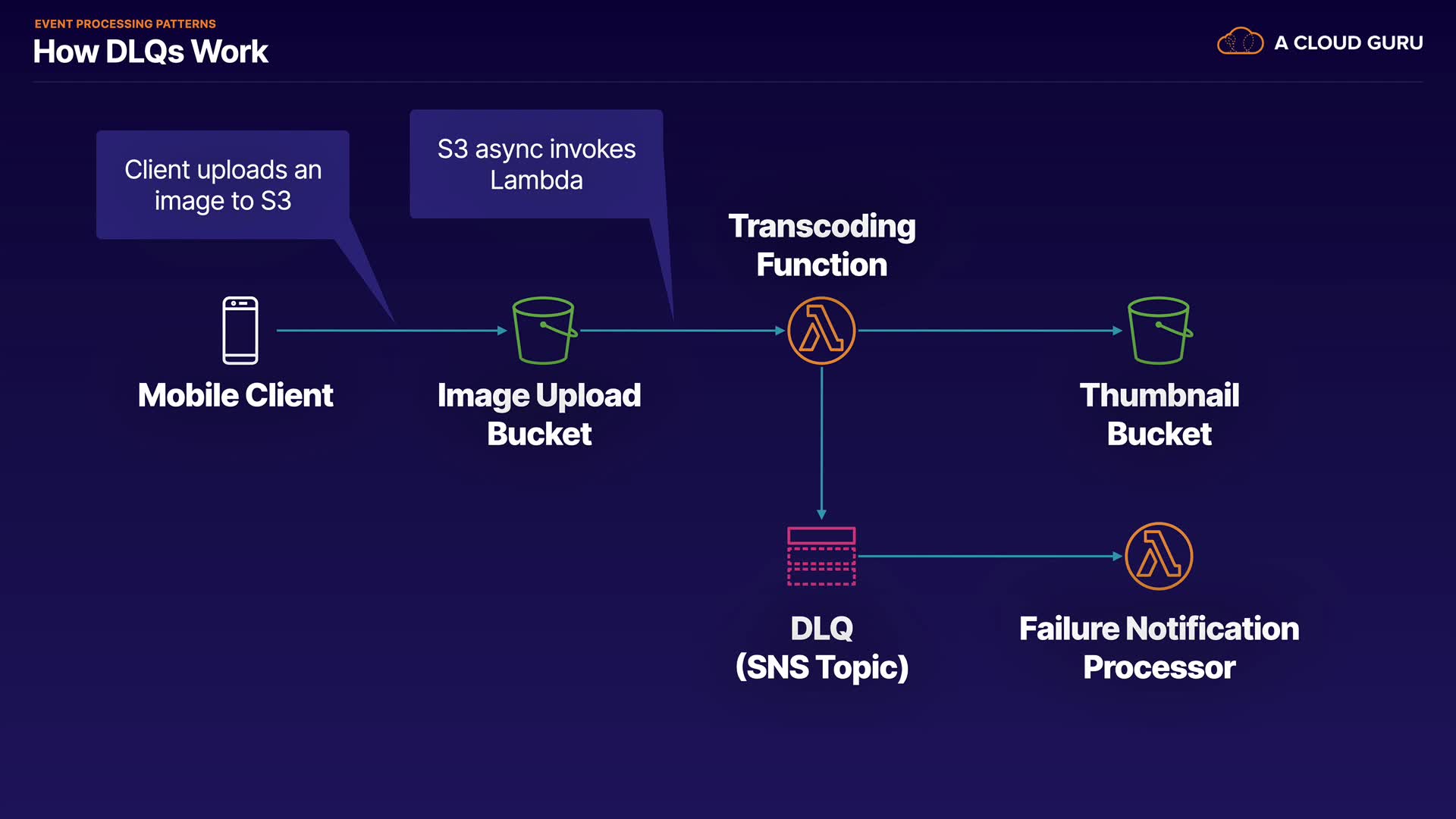 EVENT PROCESSING PATTERNS
How DLQs Work

A CLOUD GURU

Client uploads an image to S3

S3 async invokes Lambda

Transcoding Function

Mobile Client

Image Upload Bucket

Thumbnail Bucket

DLQ (SNS Topic)

Failure Notification Processor